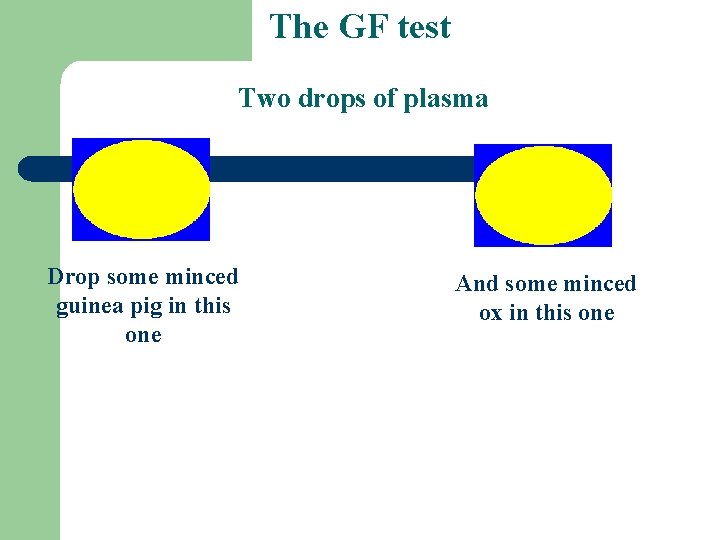 The GF test

Two drops of plasma

Drop some minced guinea pig in this one

And some minced ox in this one